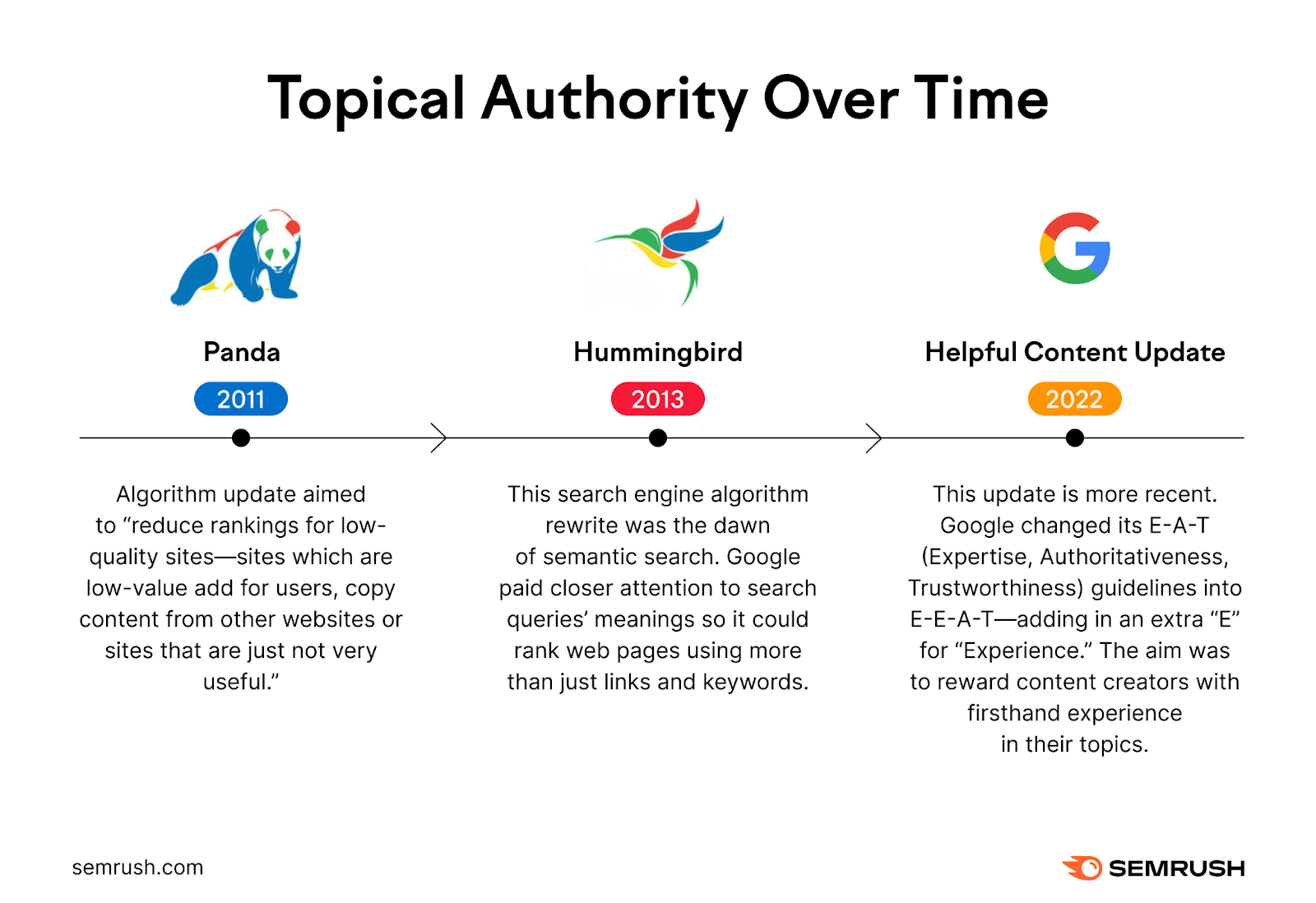 Topical Authority Over Time

Panda

2011

Algorithm update aimed to “reduce rankings for low-quality sites—sites which are low-value add for users, copy content from other websites or sites that are just not very useful.”

Hummingbird

2013

This search engine algorithm rewrite was the dawn of semantic search. Google paid closer attention to search queries’ meanings so it could rank web pages using more than just links and keywords.

Helpful Content Update

2022

This update is more recent. Google changed its E-A-T (Expertise, Authoritativeness, Trustworthiness) guidelines into E-E-A-T—adding in an extra “E” for “Experience.” The aim was to reward content creators with firsthand experience in their topics.

semrush.com

SEMRUSH